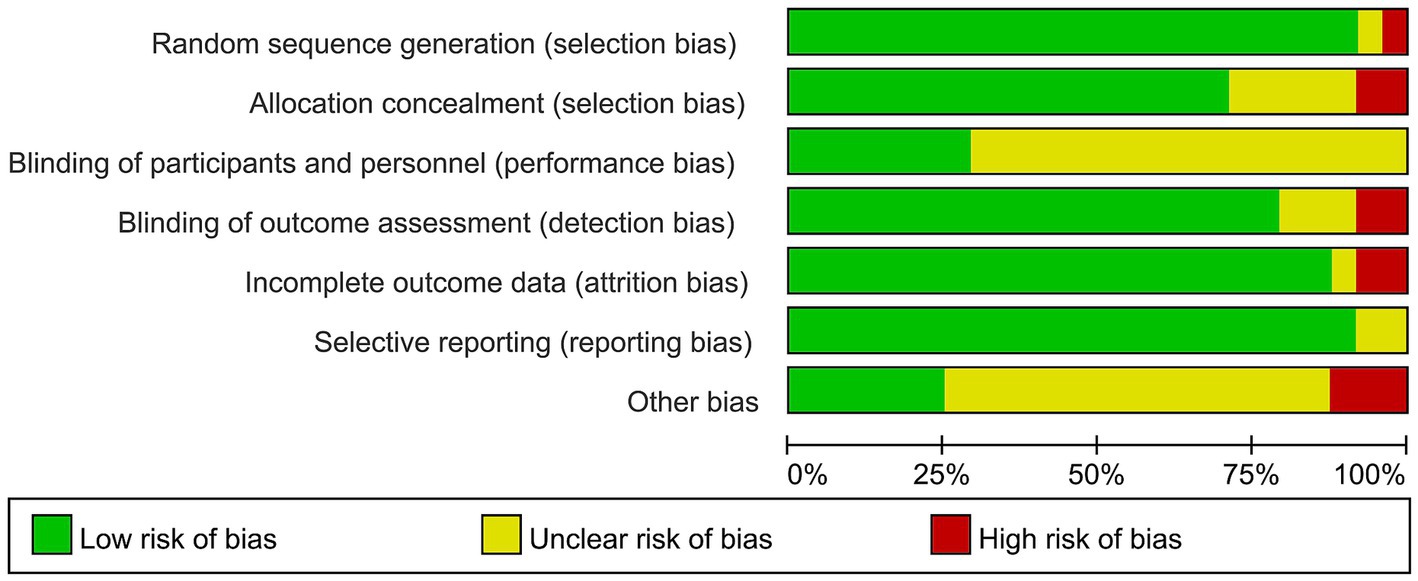 Random sequence generation (selection bias)
Allocation concealment (selection bias)
Blinding of participants and personnel (performance bias)
Blinding of outcome assessment (detection bias)
Incomplete outcome data (attrition bias)
Selective reporting (reporting bias)
Other bias

0% 25% 50% 75% 100%

Low risk of bias
Unclear risk of bias
High risk of bias